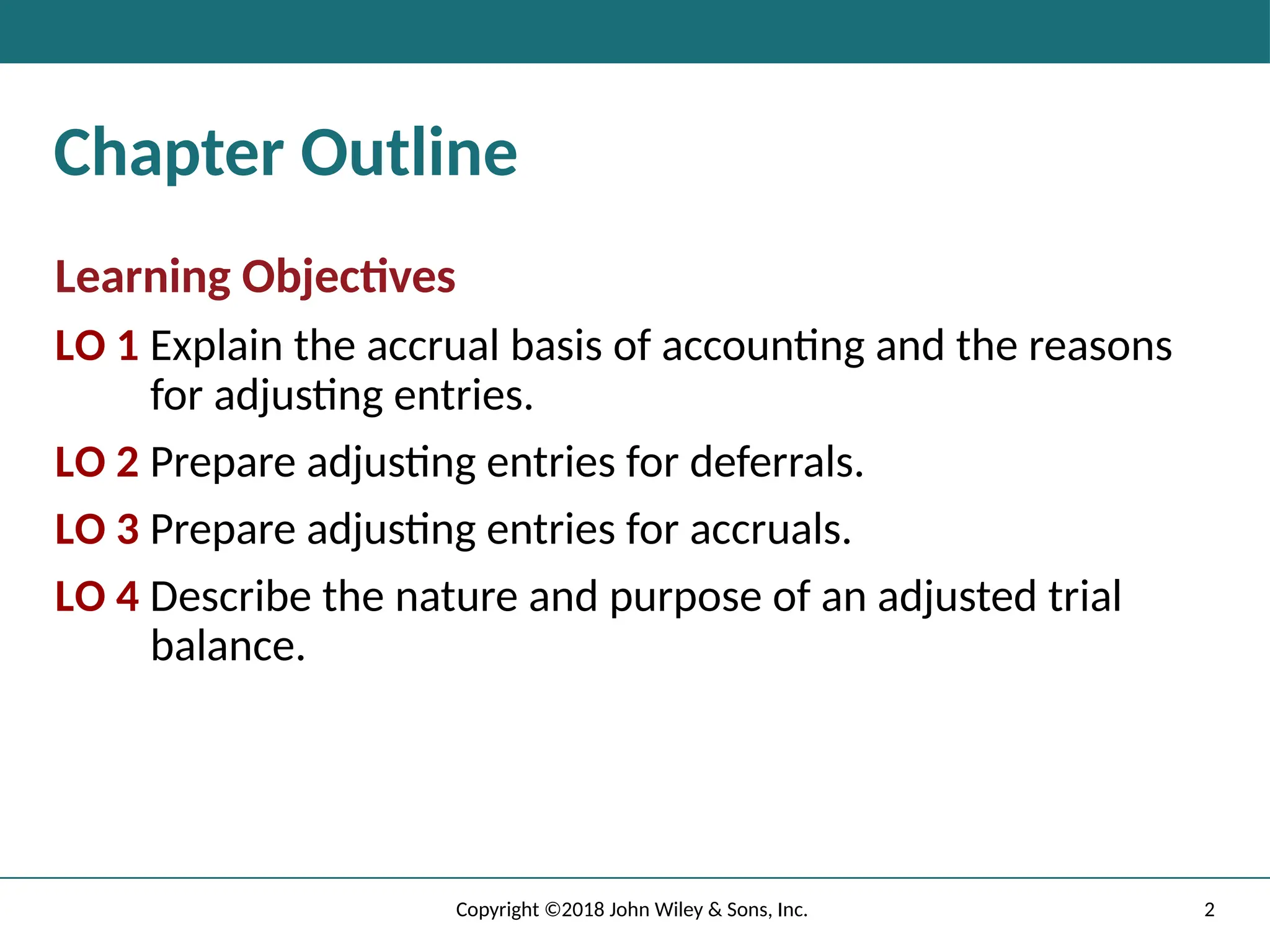 Chapter Outline

Learning Objectives

LO 1 Explain the accrual basis of accounting and the reasons for adjusting entries.

LO 2 Prepare adjusting entries for deferrals.

LO 3 Prepare adjusting entries for accruals.

LO 4 Describe the nature and purpose of an adjusted trial balance.

Copyright ©2018 John Wiley & Sons, Inc.

2